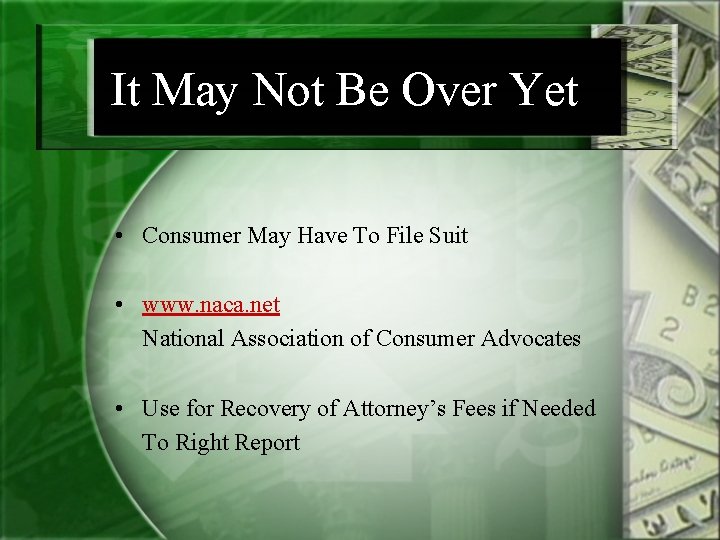 It May Not Be Over Yet

• Consumer May Have To File Suit

• www.naca.net
National Association of Consumer Advocates

• Use for Recovery of Attorney's Fees if Needed To Right Report